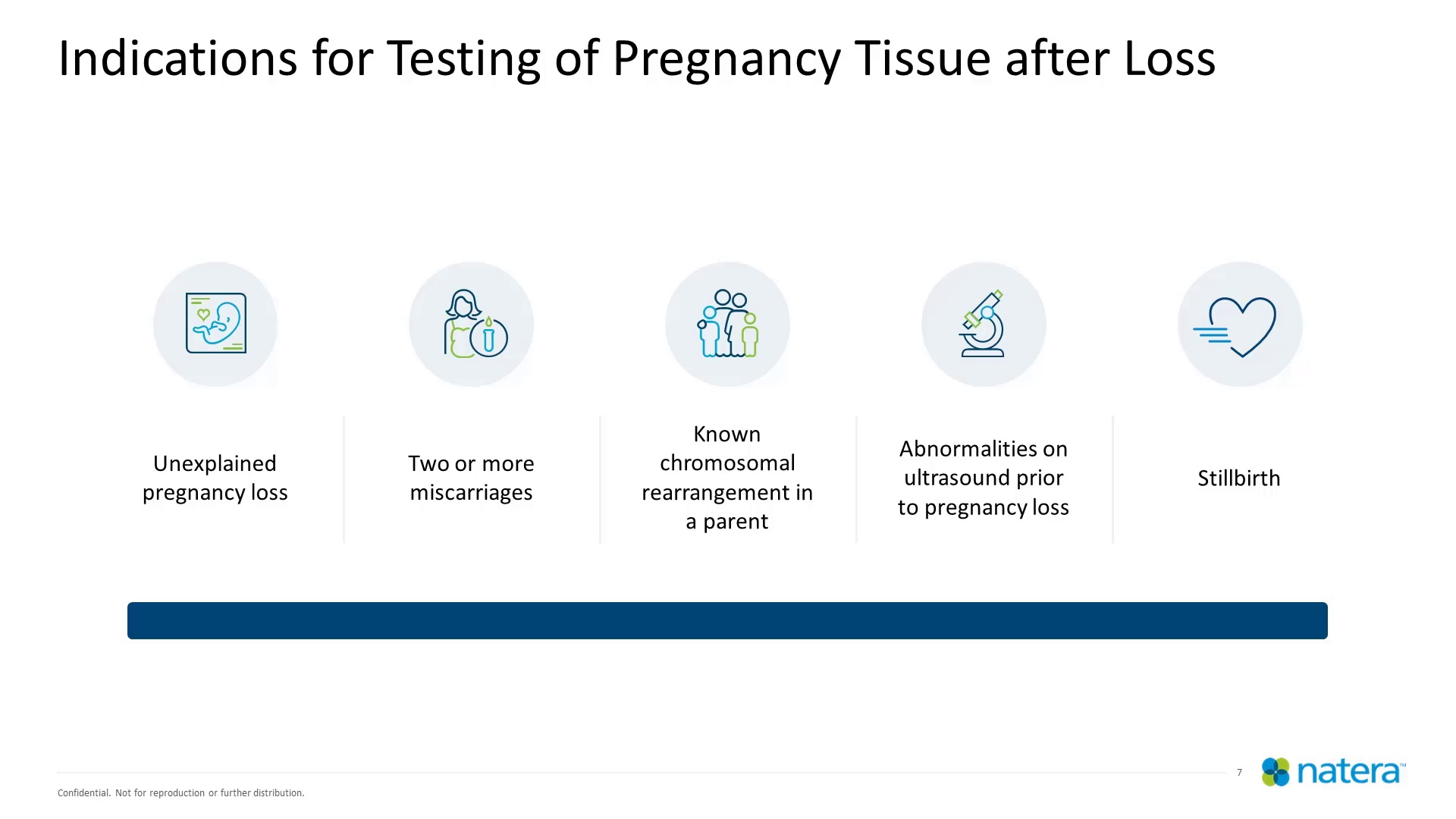 Indications for Testing of Pregnancy Tissue after Loss

Unexplained pregnancy loss

Two or more miscarriages

Known chromosomal rearrangement in a parent

Abnormalities on ultrasound prior to pregnancy loss

Stillbirth

Confidential. Not for reproduction or further distribution.

7

natera™